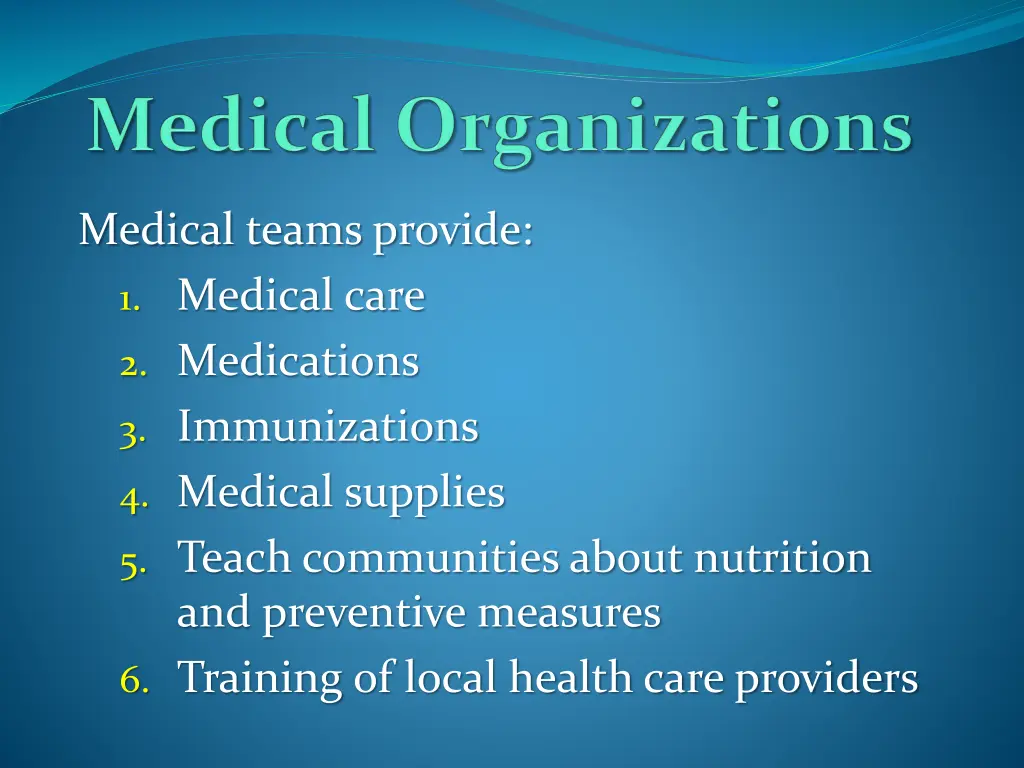 Medical Organizations

Medical teams provide:

1. Medical care
2. Medications
3. Immunizations
4. Medical supplies
5. Teach communities about nutrition and preventive measures
6. Training of local health care providers